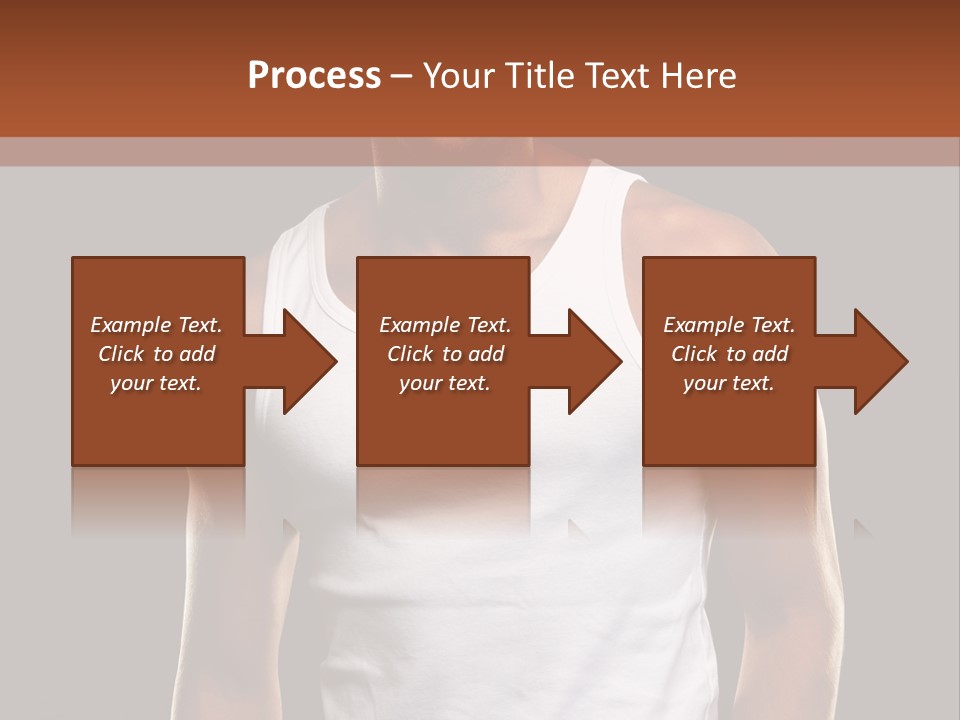 Process – Your Title Text Here

Example Text. Click to add your text.

Example Text. Click to add your text.

Example Text. Click to add your text.